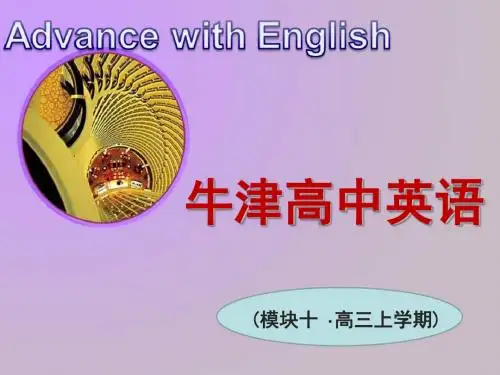 Advance with English

牛津高中英语

（模块十 ·高三上学期）